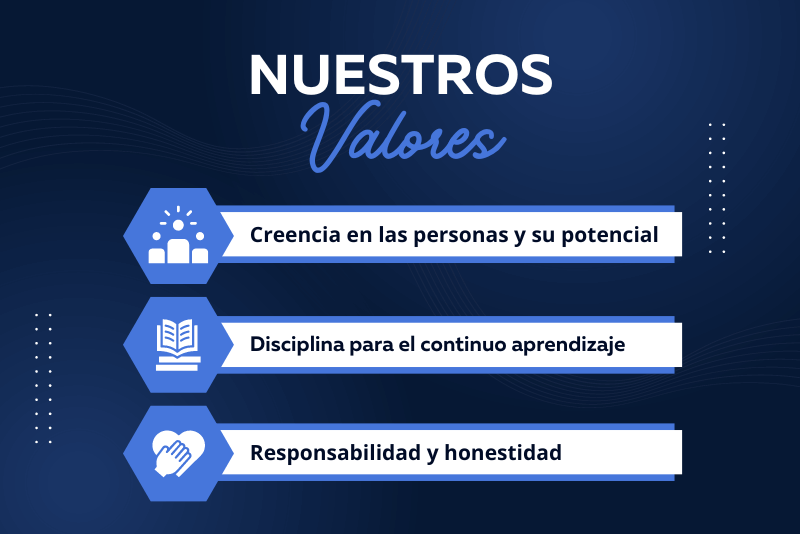 NUESTROS
Valores

Creencia en las personas y su potencial

Disciplina para el continuo aprendizaje

Responsabilidad y honestidad